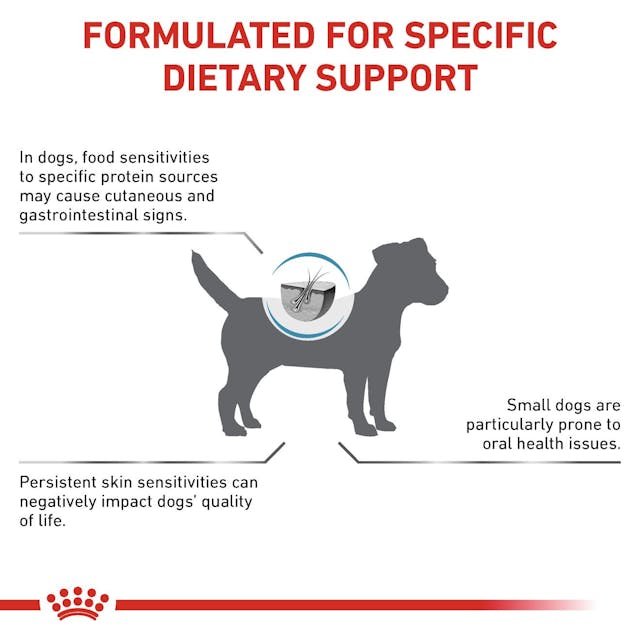 FORMULATED FOR SPECIFIC DIETARY SUPPORT

In dogs, food sensitivities to specific protein sources may cause cutaneous and gastrointestinal signs.

Small dogs are particularly prone to oral health issues.

Persistent skin sensitivities can negatively impact dogs' quality of life.